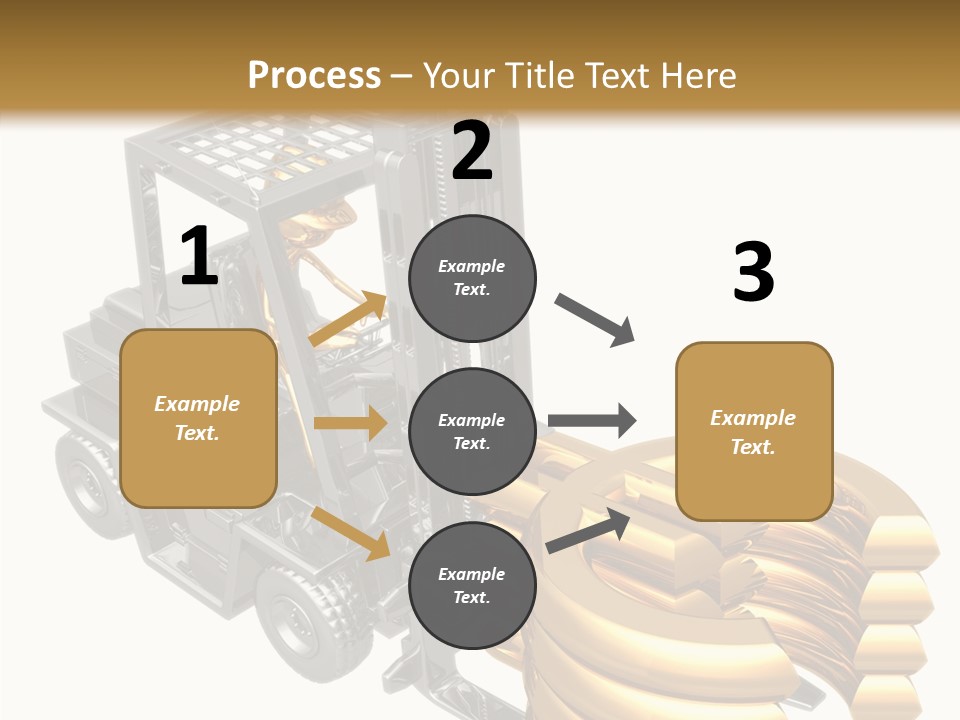 Process – Your Title Text Here

1

Example Text.

2

Example Text.

Example Text.

Example Text.

3

Example Text.